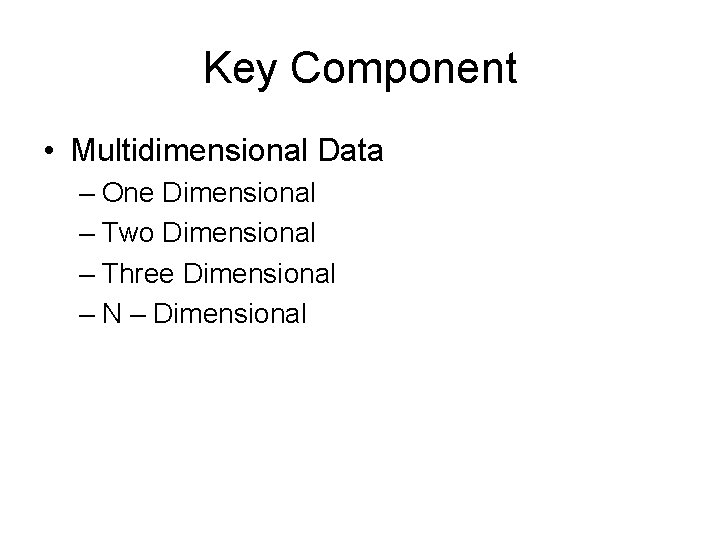 Key Component

• Multidimensional Data
– One Dimensional
– Two Dimensional
– Three Dimensional
– N – Dimensional